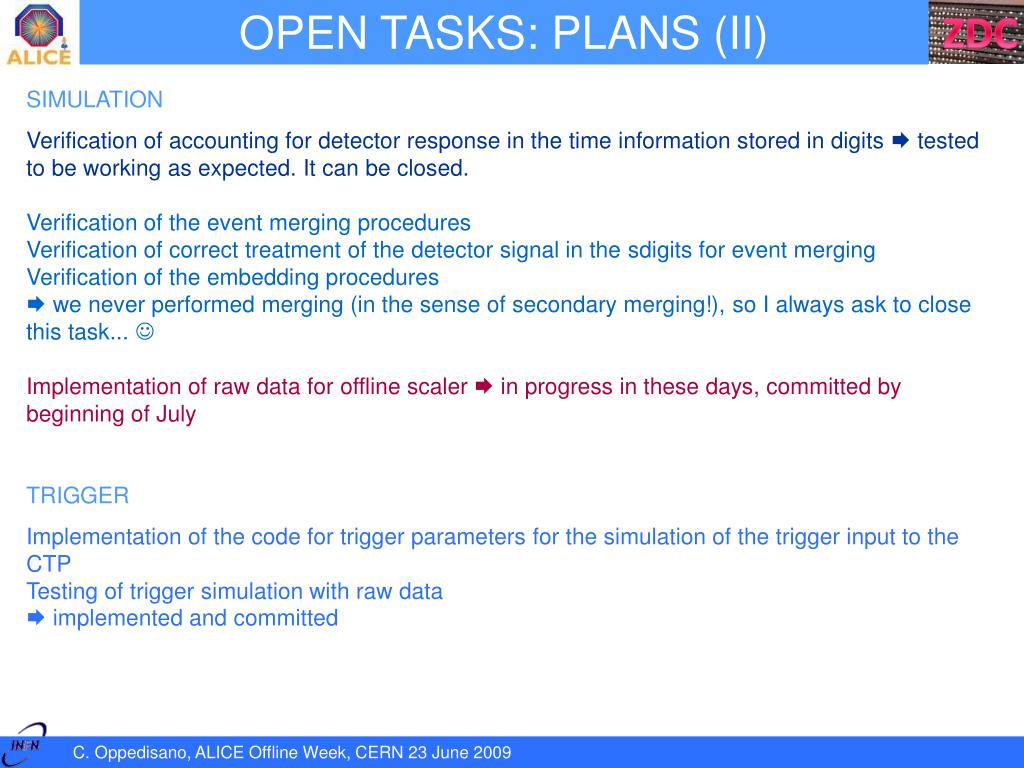 ALICE

OPEN TASKS: PLANS (II)

ZDC

SIMULATION

Verification of accounting for detector response in the time information stored in digits ➡ tested to be working as expected. It can be closed.

Verification of the event merging procedures
Verification of correct treatment of the detector signal in the sdigits for event merging
Verification of the embedding procedures
➡ we never performed merging (in the sense of secondary merging!), so I always ask to close this task... ☺

Implementation of raw data for offline scaler ➡ in progress in these days, committed by beginning of July

TRIGGER

Implementation of the code for trigger parameters for the simulation of the trigger input to the CTP
Testing of trigger simulation with raw data
➡ implemented and committed

INFN

C. Oppedisano, ALICE Offline Week, CERN 23 June 2009